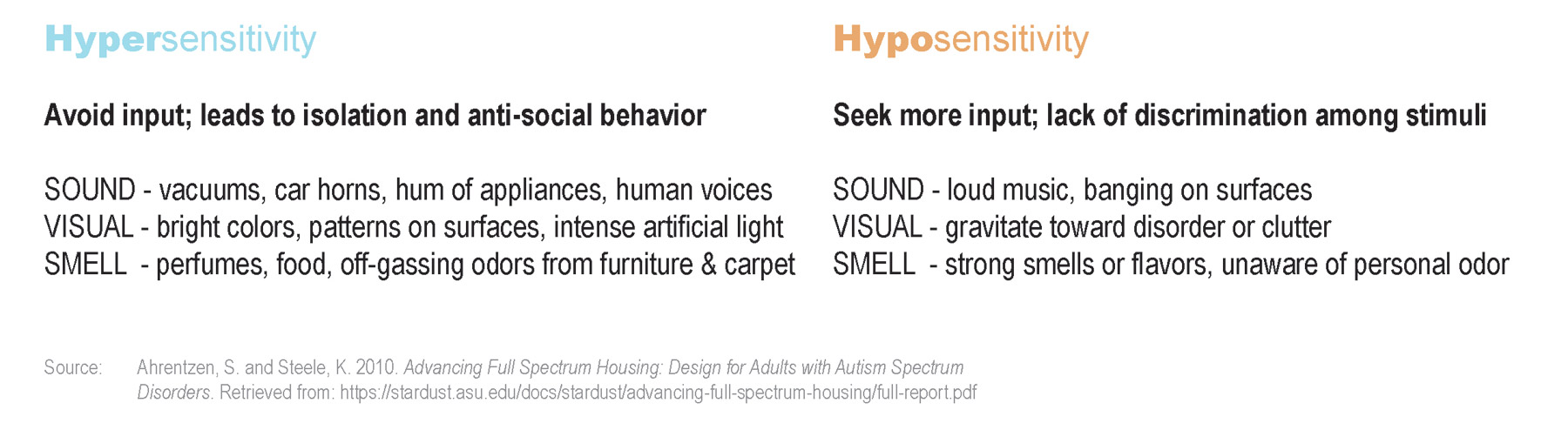 Hypersensitivity

Avoid input; leads to isolation and anti-social behavior

SOUND - vacuums, car horns, hum of appliances, human voices
VISUAL - bright colors, patterns on surfaces, intense artificial light
SMELL - perfumes, food, off-gassing odors from furniture & carpet

Hyposensitivity

Seek more input; lack of discrimination among stimuli

SOUND - loud music, banging on surfaces
VISUAL - gravitate toward disorder or clutter
SMELL - strong smells or flavors, unaware of personal odor

Source: Ahrentzen, S. and Steele, K. 2010. Advancing Full Spectrum Housing: Design for Adults with Autism Spectrum Disorders. Retrieved from: https://stardust.asu.edu/docs/stardust/advancing-full-spectrum-housing/full-report.pdf